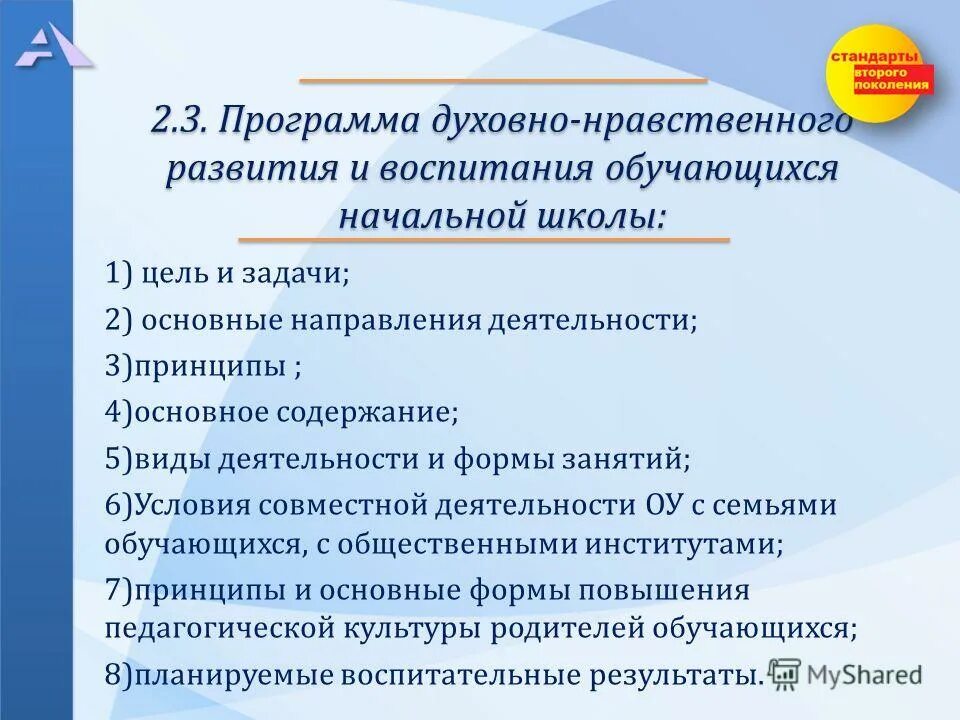 стандарты второго поколения

2.3. Программа духовно-нравственного развития и воспитания обучающихся начальной школы:

1) цель и задачи;

2) основные направления деятельности;

3)принципы ;

4)основное содержание;

5)виды деятельности и формы занятий;

6)Условия совместной деятельности ОУ с семьями обучающихся, с общественными институтами;

7)принципы и основные формы повышения педагогической культуры родителей обучающихся;

8)планируемые воспитательные результаты.

MyShared